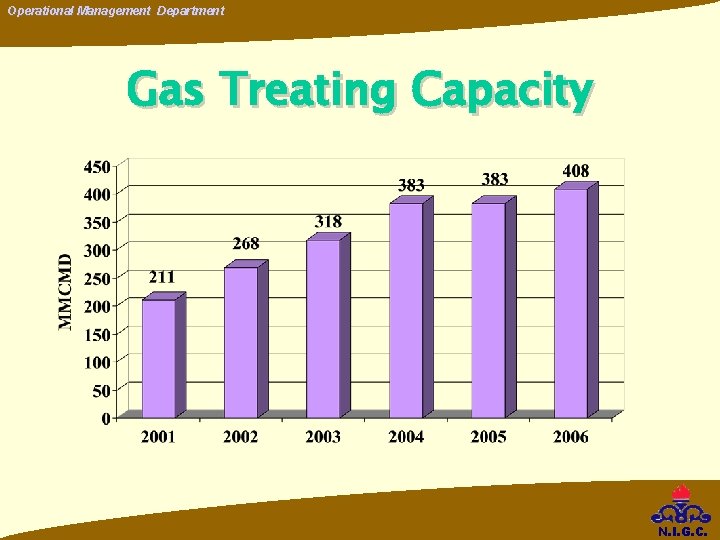 Operational Management Department

Gas Treating Capacity

MMCMD

450
400
350
300
250
200
150
100
50
0

211
268
318
383
383
408

2001
2002
2003
2004
2005
2006

N.I.G.C.